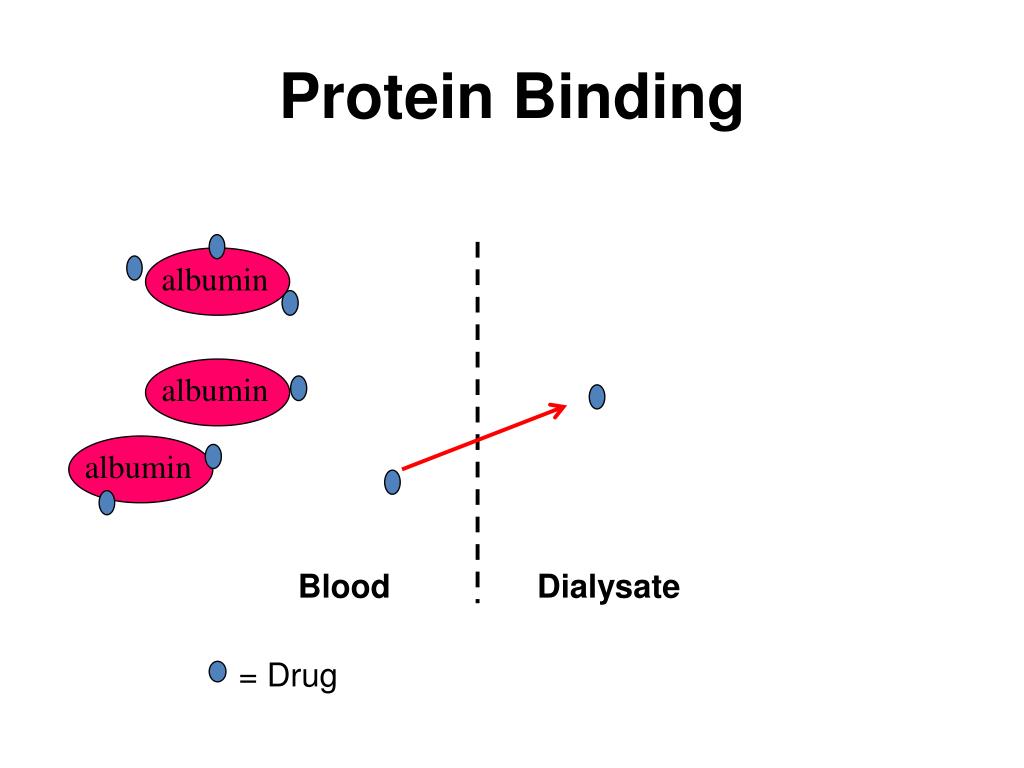 Protein Binding

albumin

albumin

albumin

Blood

Dialysate

= Drug